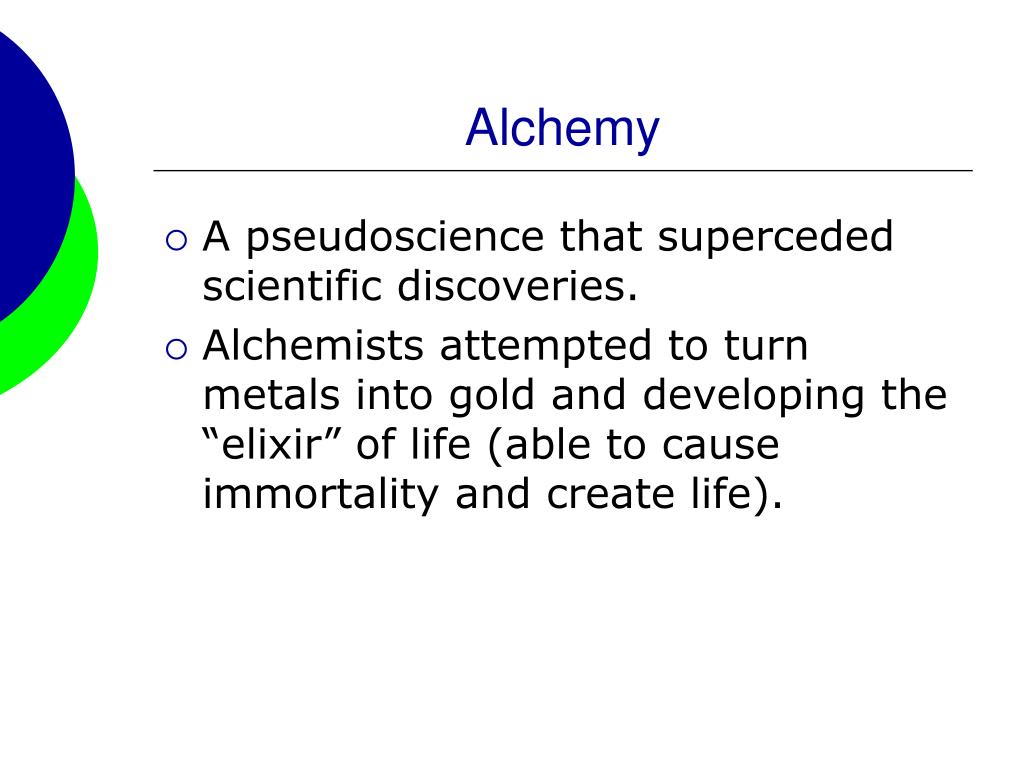 Alchemy

○ A pseudoscience that superceded scientific discoveries.
○ Alchemists attempted to turn metals into gold and developing the “elixir” of life (able to cause immortality and create life).